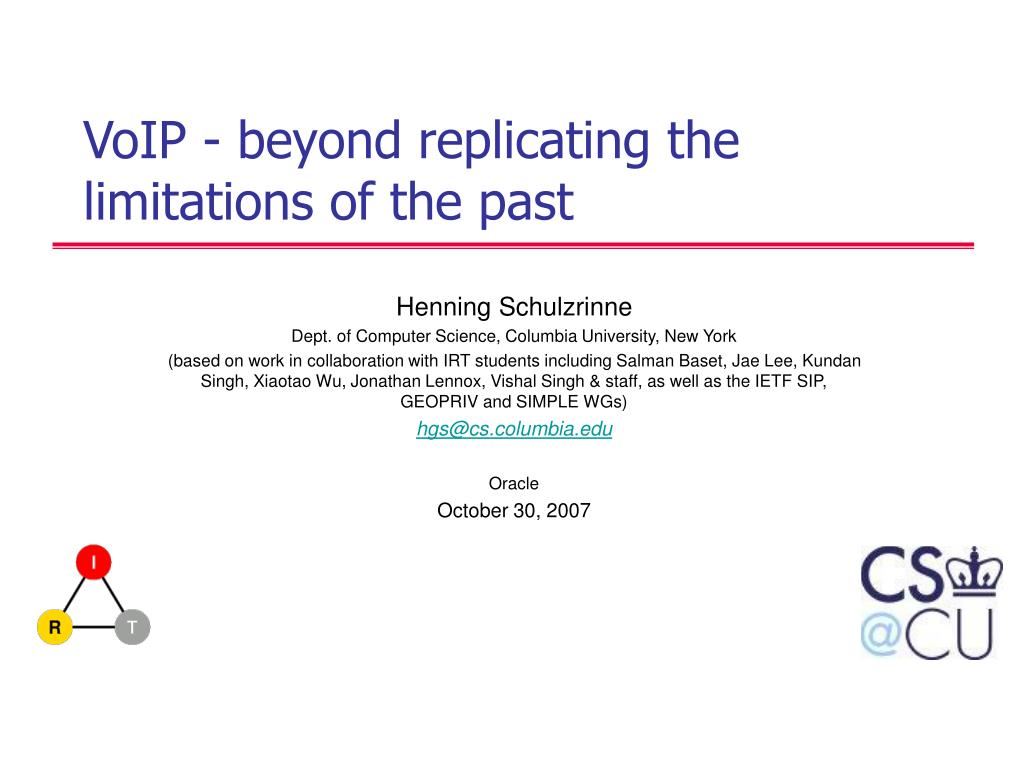 VoIP - beyond replicating the limitations of the past

Henning Schulzrinne
Dept. of Computer Science, Columbia University, New York
(based on work in collaboration with IRT students including Salman Baset, Jae Lee, Kundan Singh, Xiaotao Wu, Jonathan Lennox, Vishal Singh & staff, as well as the IETF SIP, GEOPRIV and SIMPLE WGs)
hgs@cs.columbia.edu

Oracle
October 30, 2007

I
R
T

CS
@CU